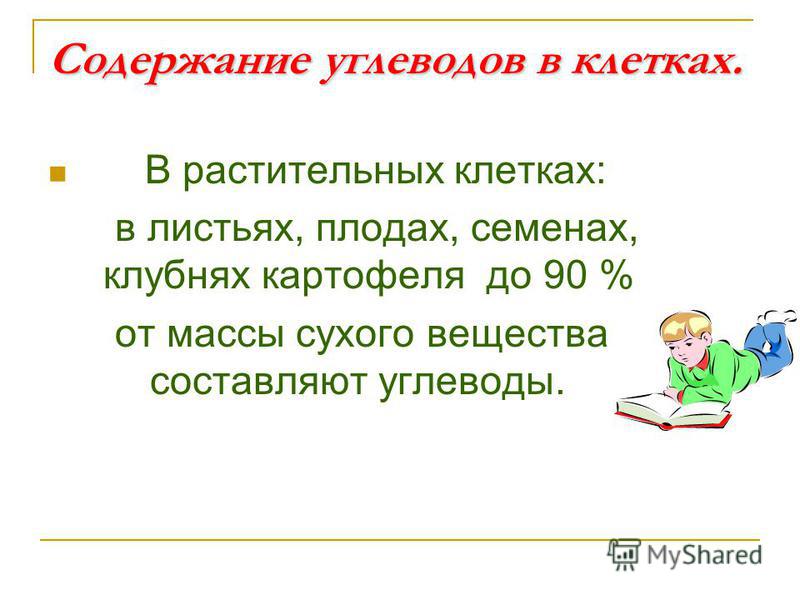 Содержание углеводов в клетках.

В растительных клетках:
в листьях, плодах, семенах, клубнях картофеля до 90 % от массы сухого вещества составляют углеводы.

MyShared